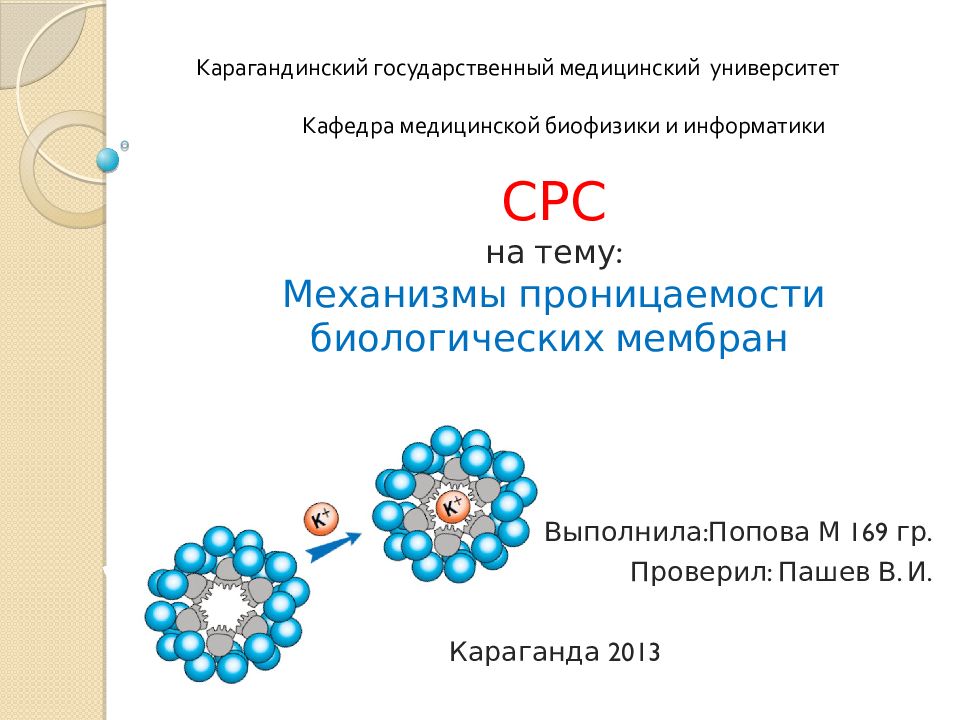 Карагандинский государственный медицинский университет

Кафедра медицинской биофизики и информатики

СРС

на тему:

Механизмы проницаемости биологических мембран

$K^+$

$K^+$

Выполнила:Попова М 169 гр.

Проверил: Пашев В. И.

Караганда 2013